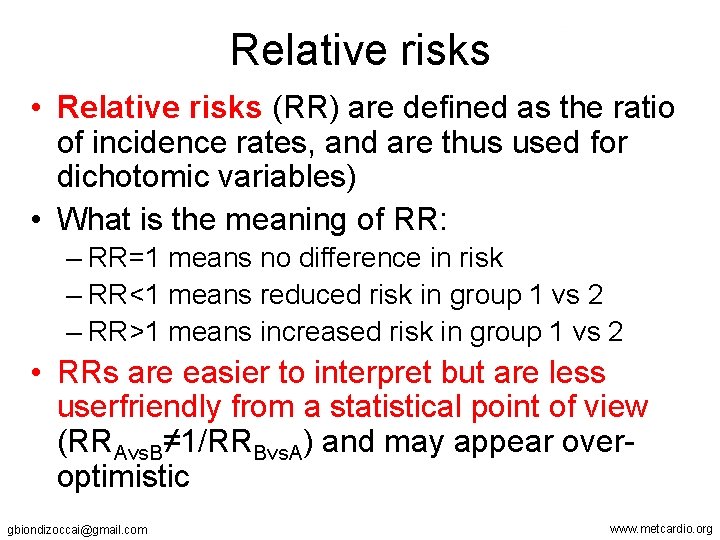 Relative risks

• Relative risks (RR) are defined as the ratio of incidence rates, and are thus used for dichotomic variables)

• What is the meaning of RR:
– RR=1 means no difference in risk
– RR<1 means reduced risk in group 1 vs 2
– RR>1 means increased risk in group 1 vs 2

• RRs are easier to interpret but are less userfriendly from a statistical point of view ($RR_{AvsB} \neq 1/RR_{BvsA}$) and may appear over-optimistic

gbiondizoccai@gmail.com

www.metcardio.org